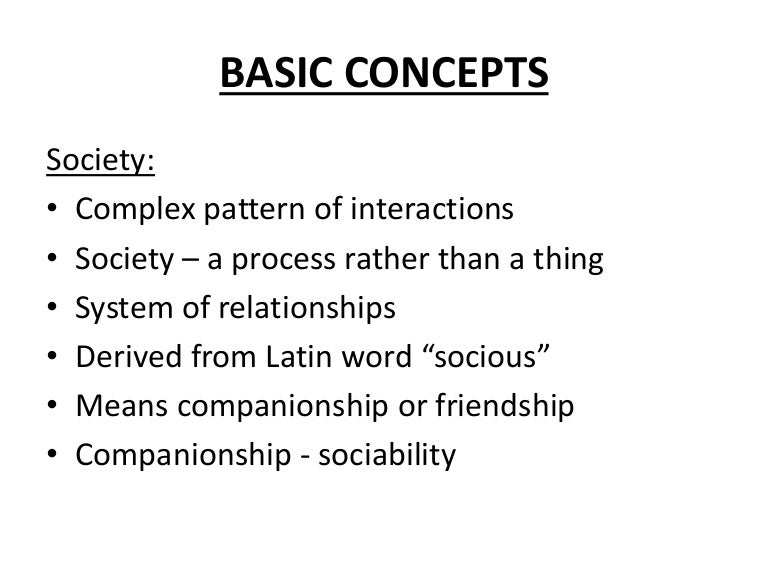 BASIC CONCEPTS

Society:

• Complex pattern of interactions
• Society – a process rather than a thing
• System of relationships
• Derived from Latin word “socious”
• Means companionship or friendship
• Companionship - sociability